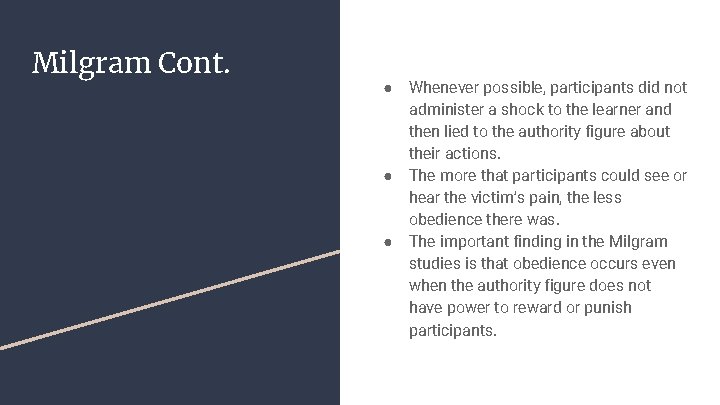 Milgram Cont.

● Whenever possible, participants did not administer a shock to the learner and then lied to the authority figure about their actions.
● The more that participants could see or hear the victim's pain, the less obedience there was.
● The important finding in the Milgram studies is that obedience occurs even when the authority figure does not have power to reward or punish participants.